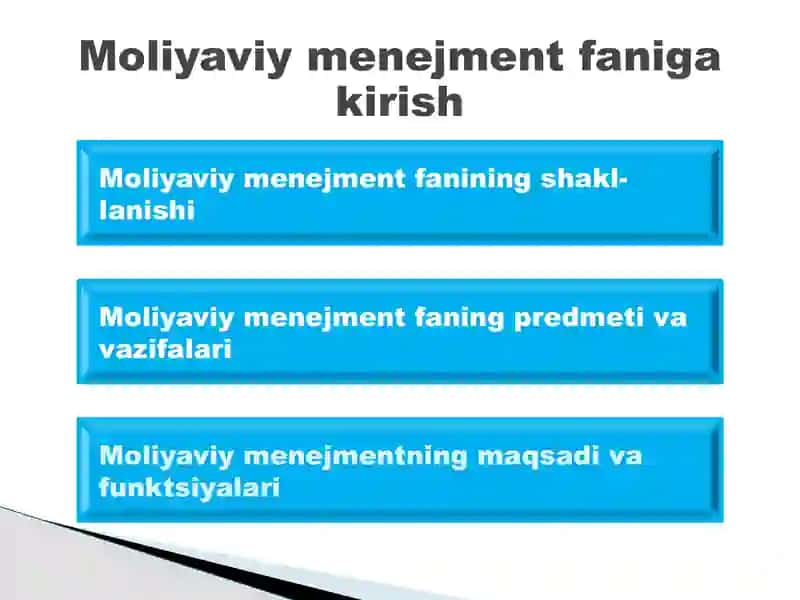 Moliyaviy menejment faniga kirish

Moliyaviy menejment fanining shakllanishi

Moliyaviy menejment faning predmeti va vazifalari

Moliyaviy menejmentning maqsadi va funktsiyalari